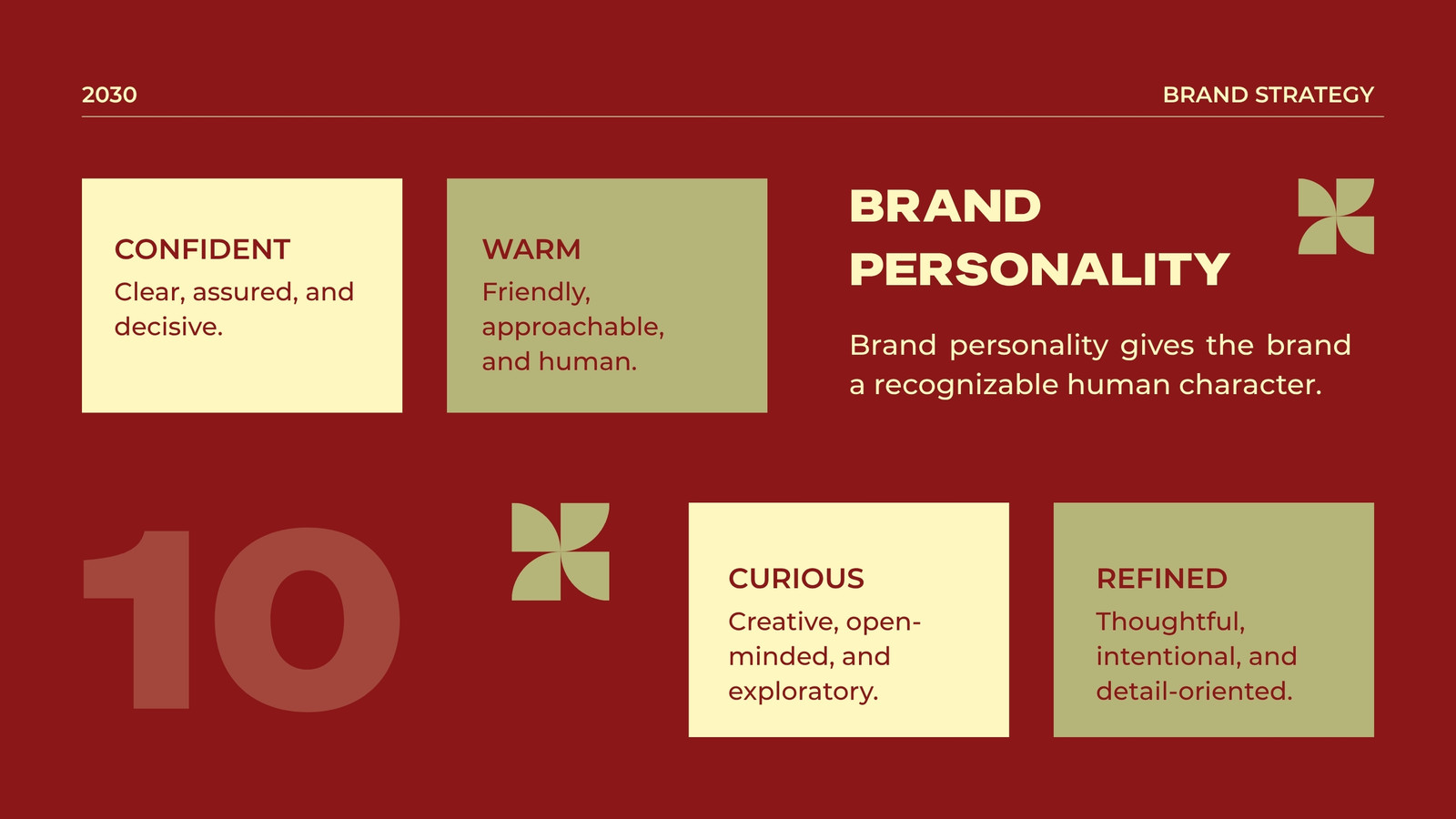 2030

BRAND STRATEGY

CONFIDENT
Clear, assured, and decisive.

WARM
Friendly, approachable, and human.

BRAND PERSONALITY

Brand personality gives the brand a recognizable human character.

10

CURIOUS
Creative, open-minded, and exploratory.

REFINED
Thoughtful, intentional, and detail-oriented.